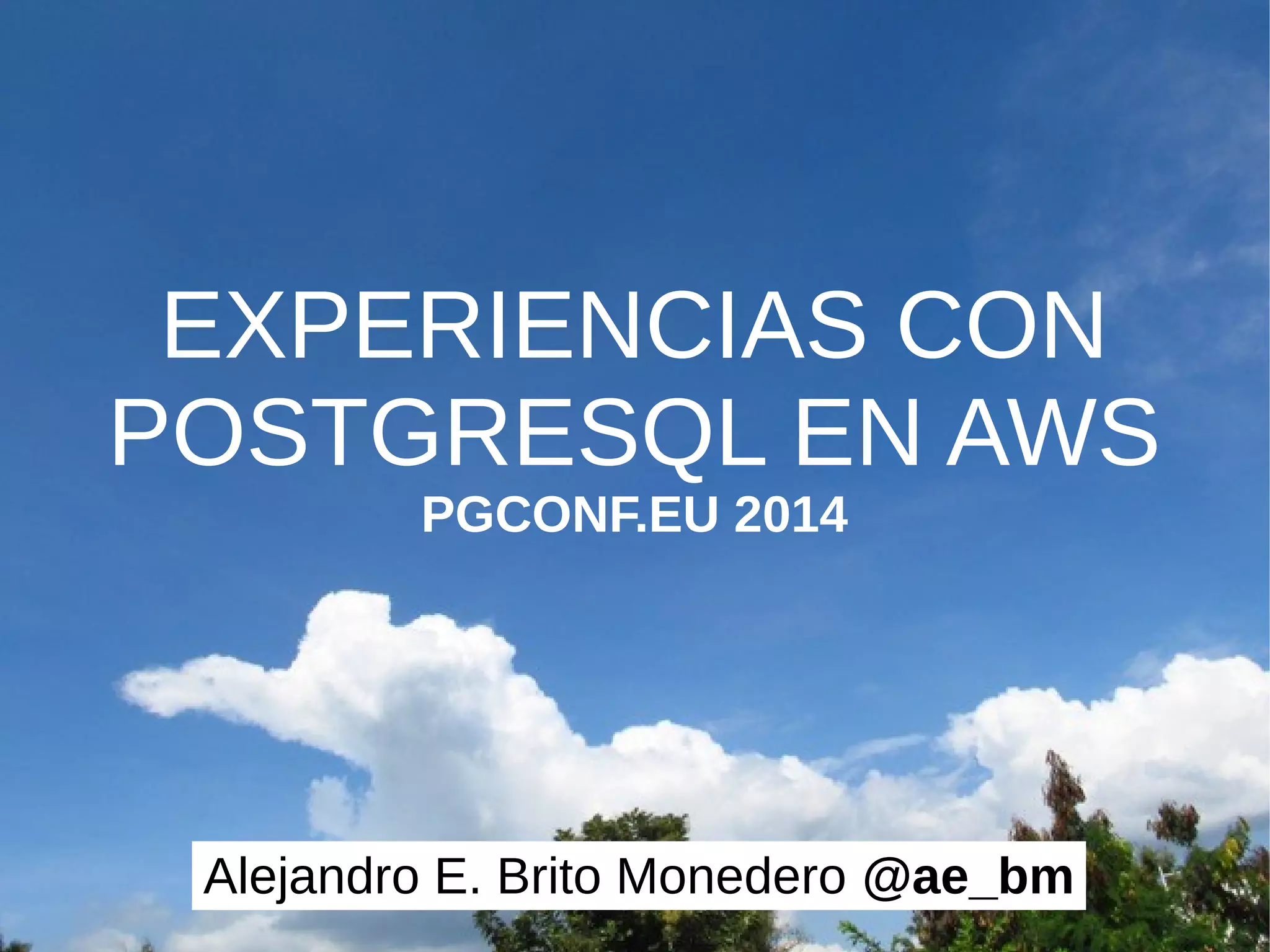 EXPERIENCIAS CON POSTGRESQL EN AWS

PGCONF.EU 2014

Alejandro E. Brito Monedero @ae_bm